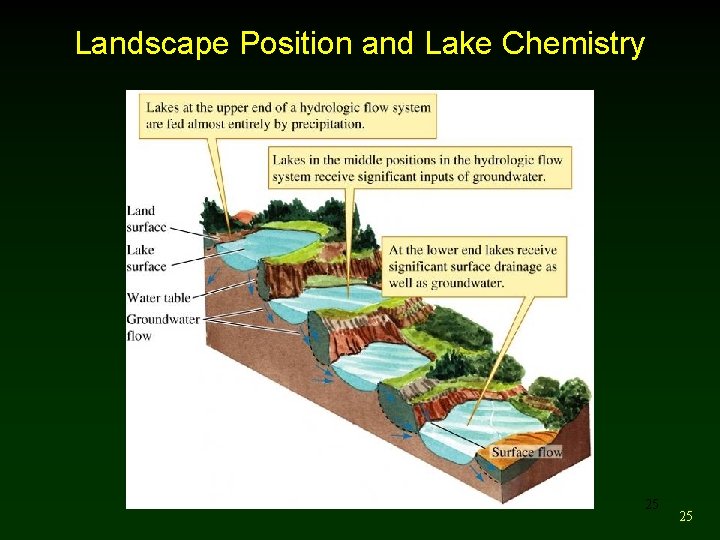 Landscape Position and Lake Chemistry

Lakes at the upper end of a hydrologic flow system are fed almost entirely by precipitation.

Lakes in the middle positions in the hydrologic flow system receive significant inputs of groundwater.

At the lower end lakes receive significant surface drainage as well as groundwater.

Land surface

Lake surface

Water table

Groundwater flow

Surface flow

25

25